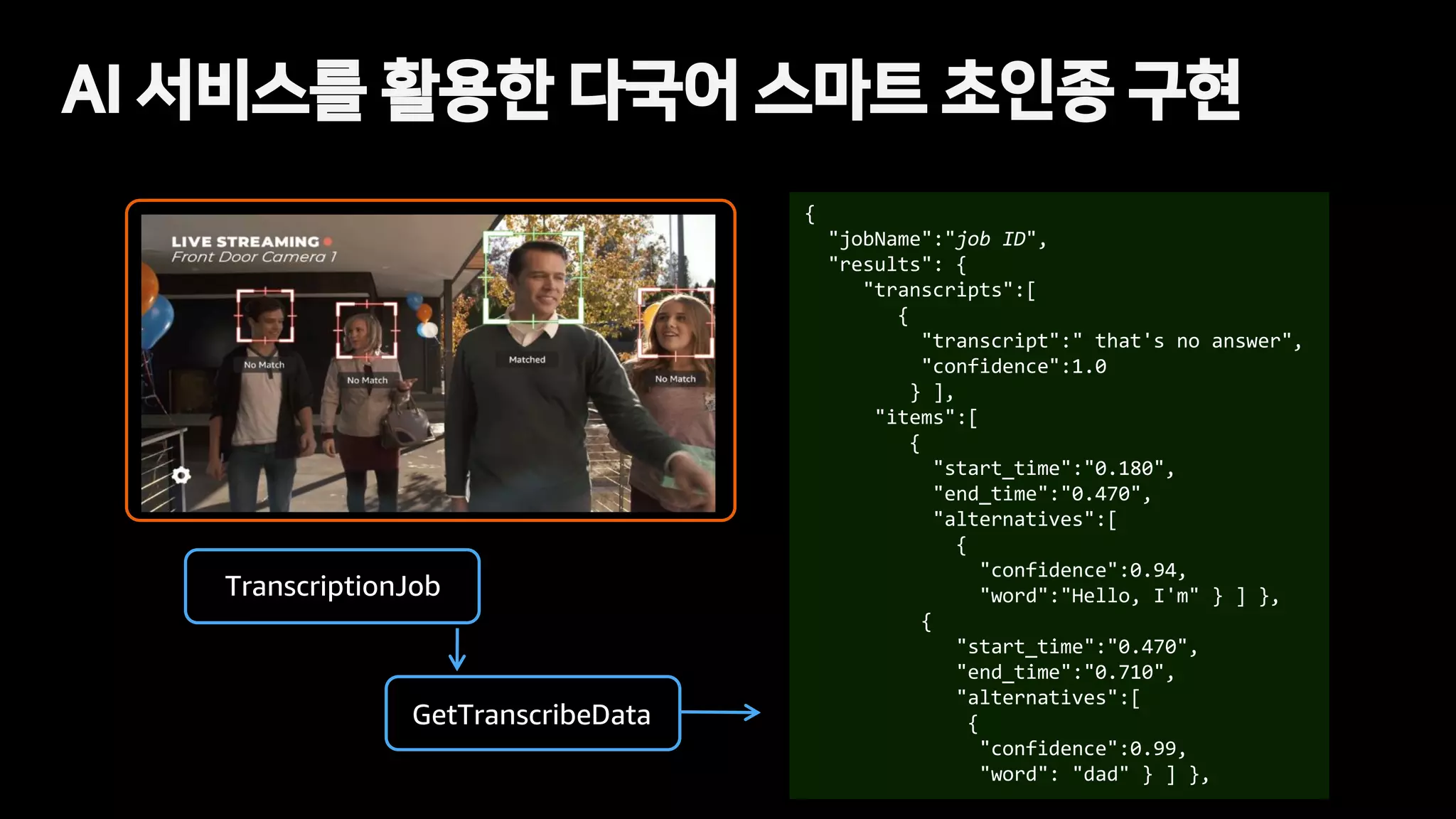 AI 서비스를 활용한 다국어 스마트 초인종 구현

LIVE STREAMING
Front Door Camera 1

No Match

No Match

Matched

No Match

TranscriptionJob

GetTranscribeData

{
  "jobName":"job ID",
  "results": {
    "transcripts":[
      {
        "transcript":" that's no answer",
        "confidence":1.0
      } ],
     "items":[
       {
         "start_time":"0.180",
         "end_time":"0.470",
         "alternatives":[
           {
             "confidence":0.94,
             "word":"Hello, I'm" } ] },
       {
          "start_time":"0.470",
          "end_time":"0.710",
          "alternatives":[
           {
             "confidence":0.99,
             "word": "dad" } ] },